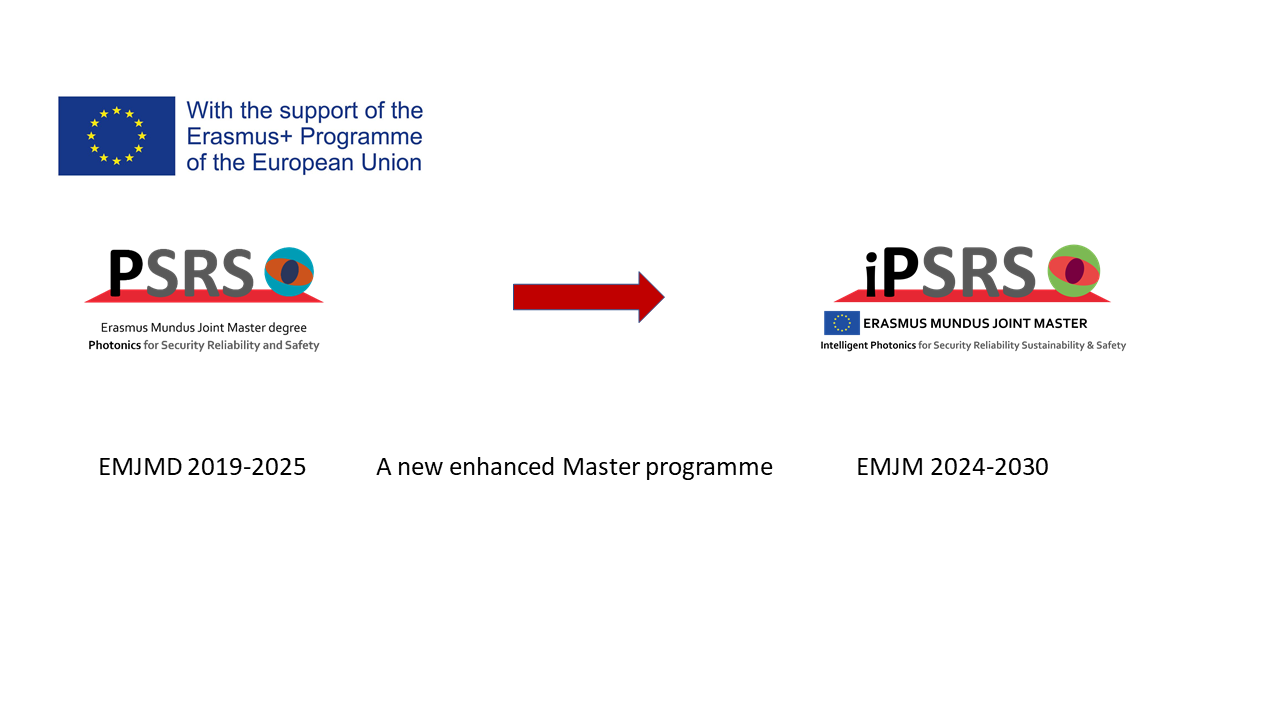 With the support of the Erasmus+ Programme of the European Union

PSRS

Erasmus Mundus Joint Master degree
Photonics for Security Reliability and Safety

iPSRS

ERASMUS MUNDUS JOINT MASTER
Intelligent Photonics for Security Reliability Sustainability & Safety

EMJMD 2019-2025

A new enhanced Master programme

EMJM 2024-2030